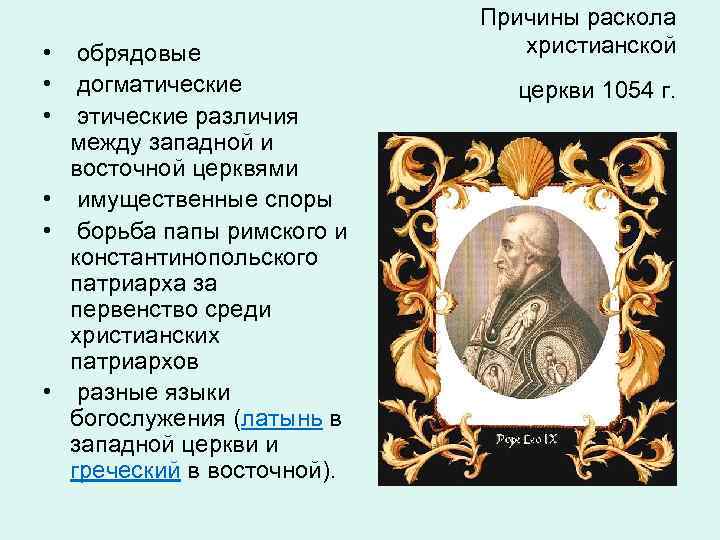 Причины раскола христианской

церкви 1054 г.

• обрядовые
• догматические
• этические различия между западной и восточной церквями
• имущественные споры
• борьба папы римского и константинопольского патриарха за первенство среди христианских патриархов
• разные языки богослужения (латынь в западной церкви и греческий в восточной).

Pope Leo IX